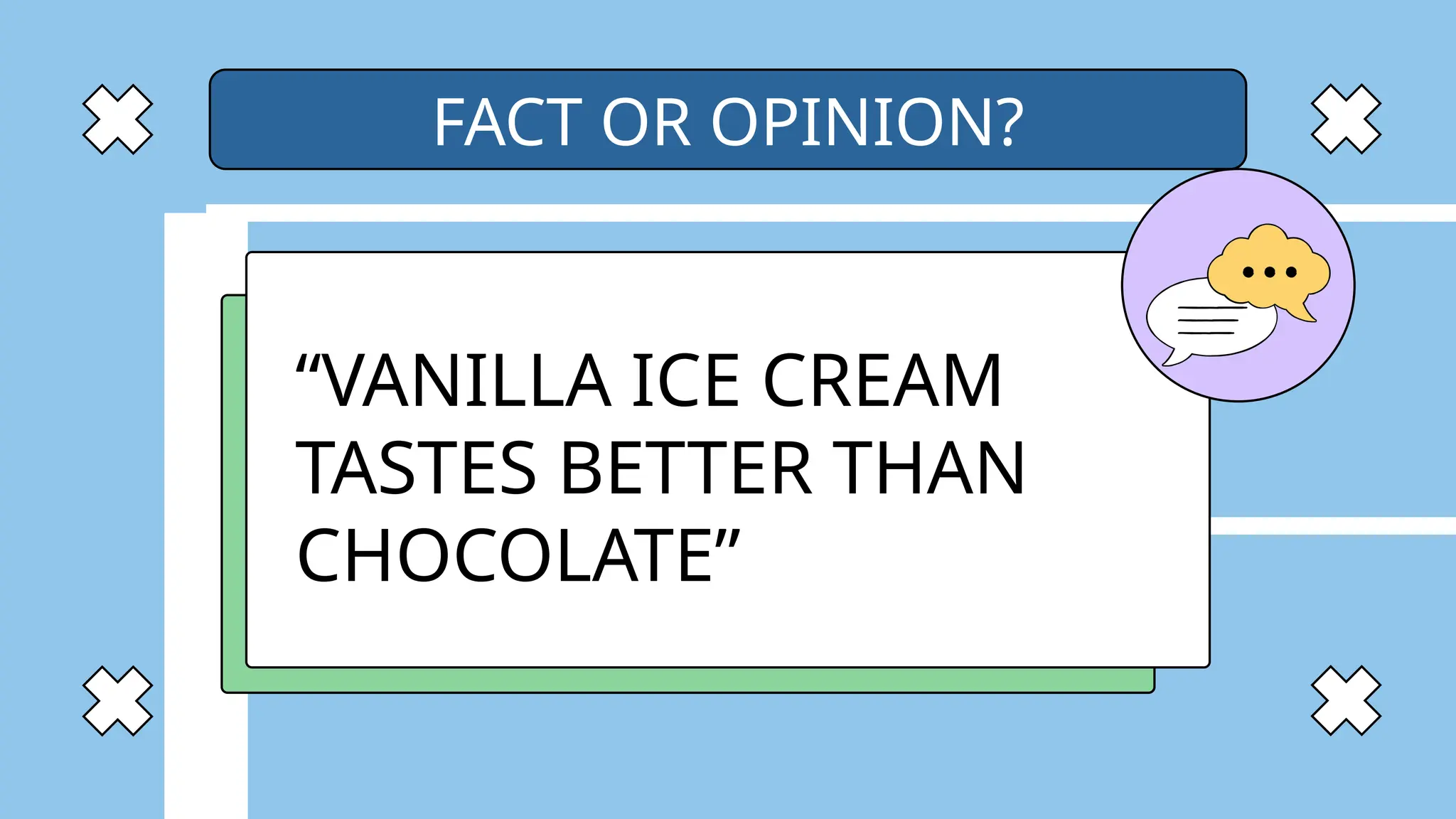 FACT OR OPINION?

“VANILLA ICE CREAM TASTES BETTER THAN CHOCOLATE”